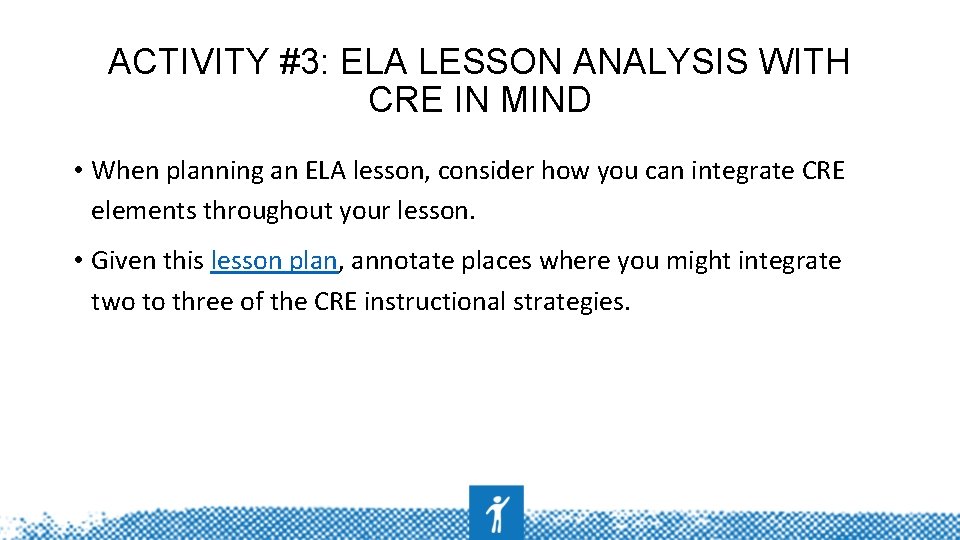 ACTIVITY #3: ELA LESSON ANALYSIS WITH CRE IN MIND

• When planning an ELA lesson, consider how you can integrate CRE elements throughout your lesson.

• Given this lesson plan, annotate places where you might integrate two to three of the CRE instructional strategies.